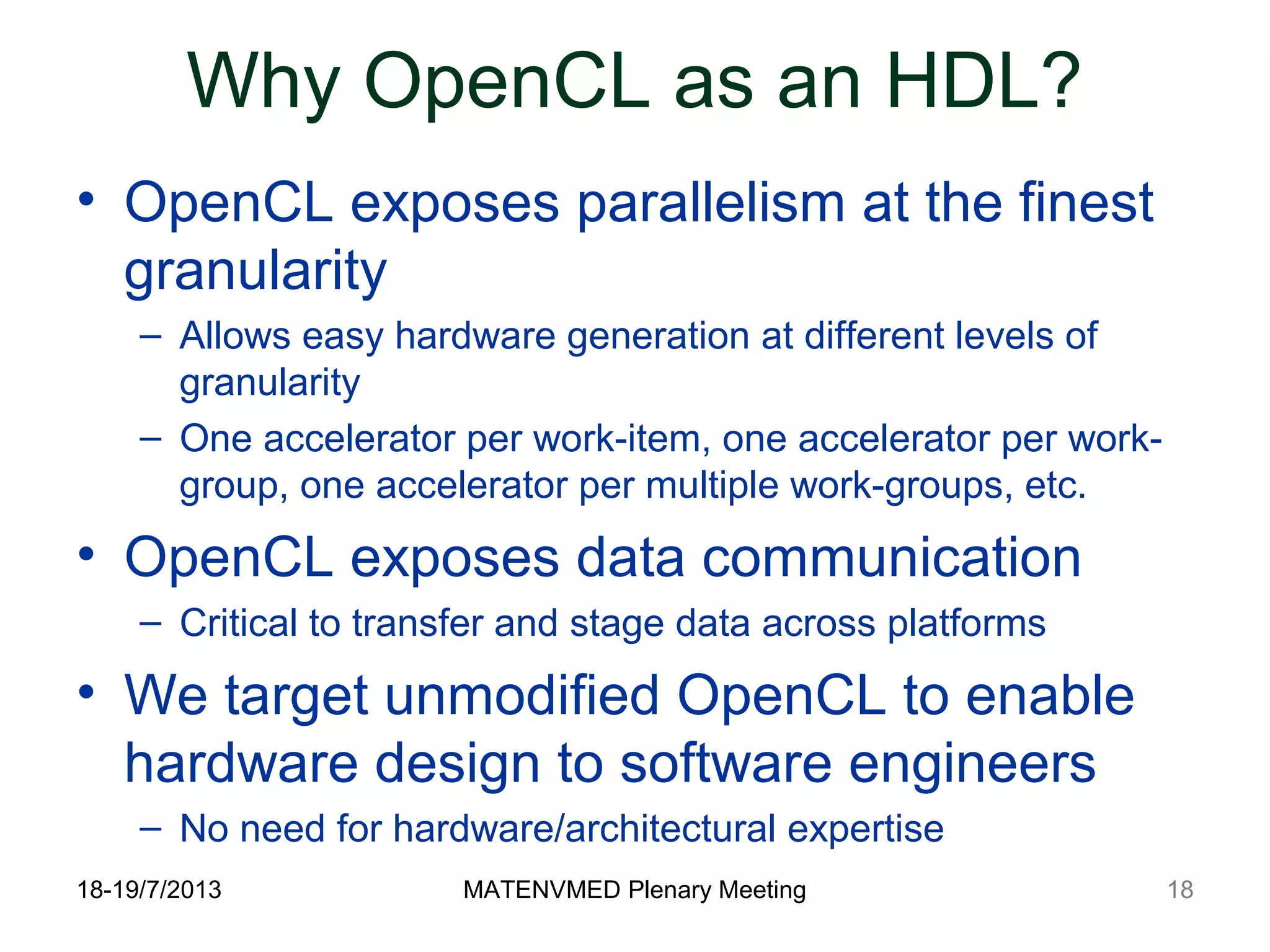 Why OpenCL as an HDL?

• OpenCL exposes parallelism at the finest granularity
– Allows easy hardware generation at different levels of granularity
– One accelerator per work-item, one accelerator per work-group, one accelerator per multiple work-groups, etc.

• OpenCL exposes data communication
– Critical to transfer and stage data across platforms

• We target unmodified OpenCL to enable hardware design to software engineers
– No need for hardware/architectural expertise

18-19/7/2013

MATENVMED Plenary Meeting

18